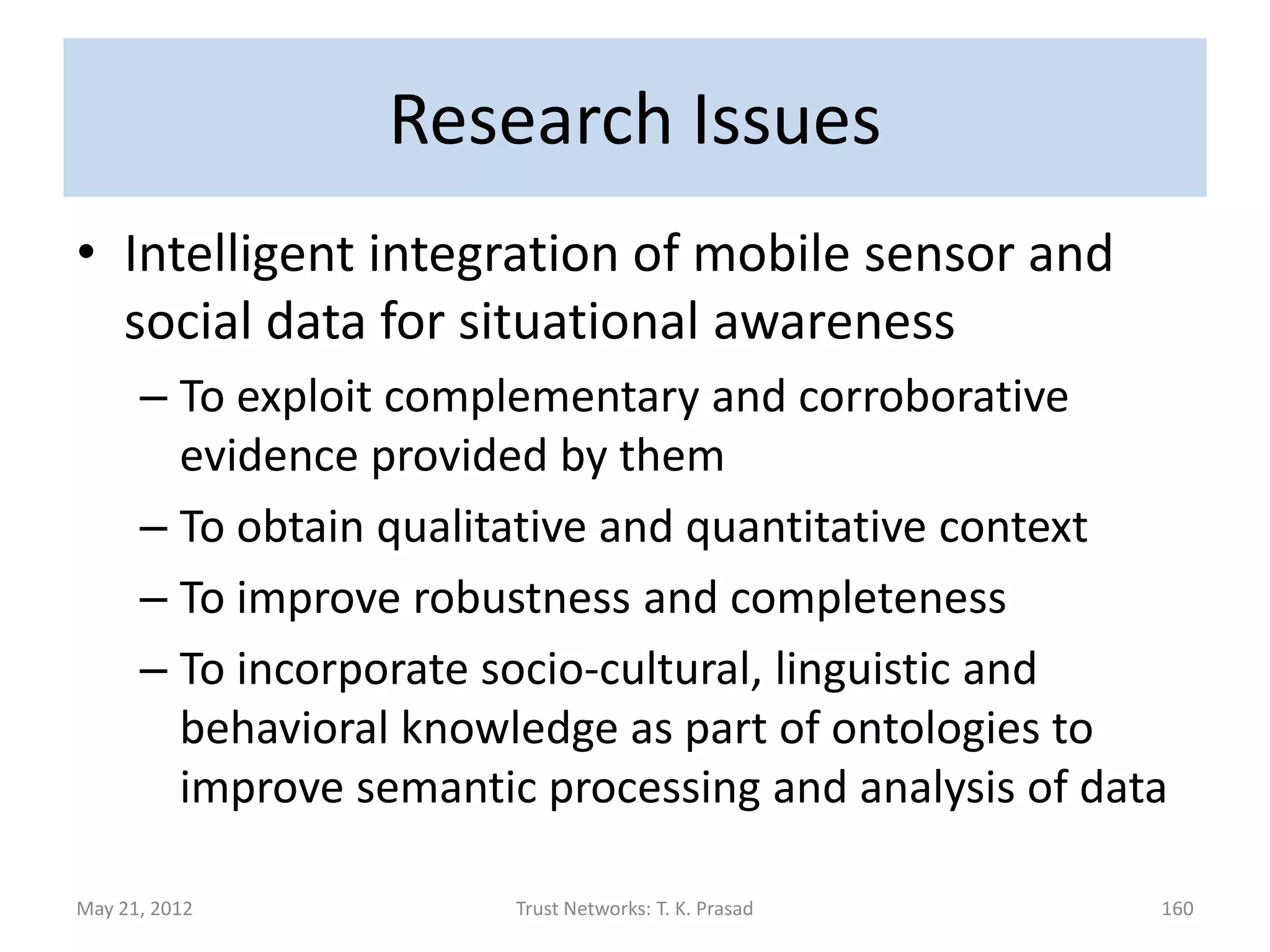 Research Issues

• Intelligent integration of mobile sensor and social data for situational awareness

– To exploit complementary and corroborative evidence provided by them

– To obtain qualitative and quantitative context

– To improve robustness and completeness

– To incorporate socio-cultural, linguistic and behavioral knowledge as part of ontologies to improve semantic processing and analysis of data

May 21, 2012

Trust Networks: T. K. Prasad

160